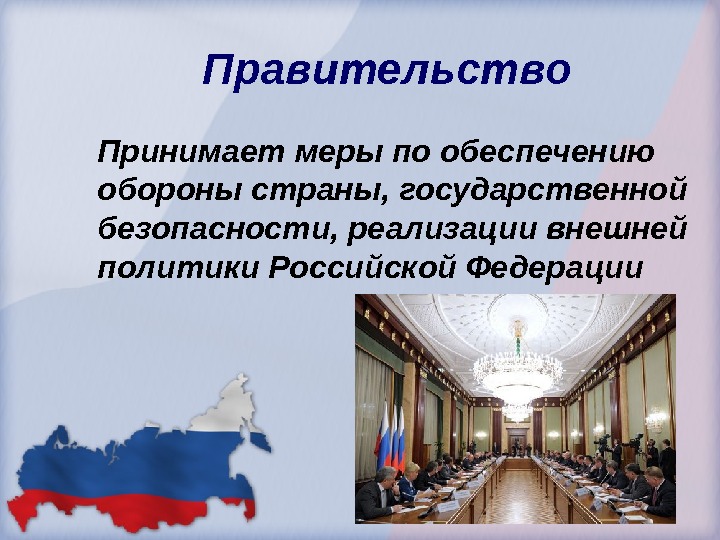 Правительство

Принимает меры по обеспечению обороны страны, государственной безопасности, реализации внешней политики Российской Федерации